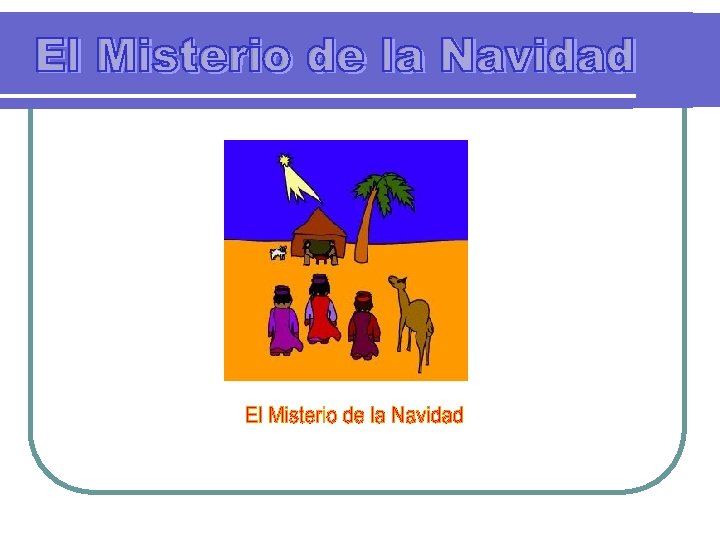 El Misterio de la Navidad

El Misterio de la Navidad